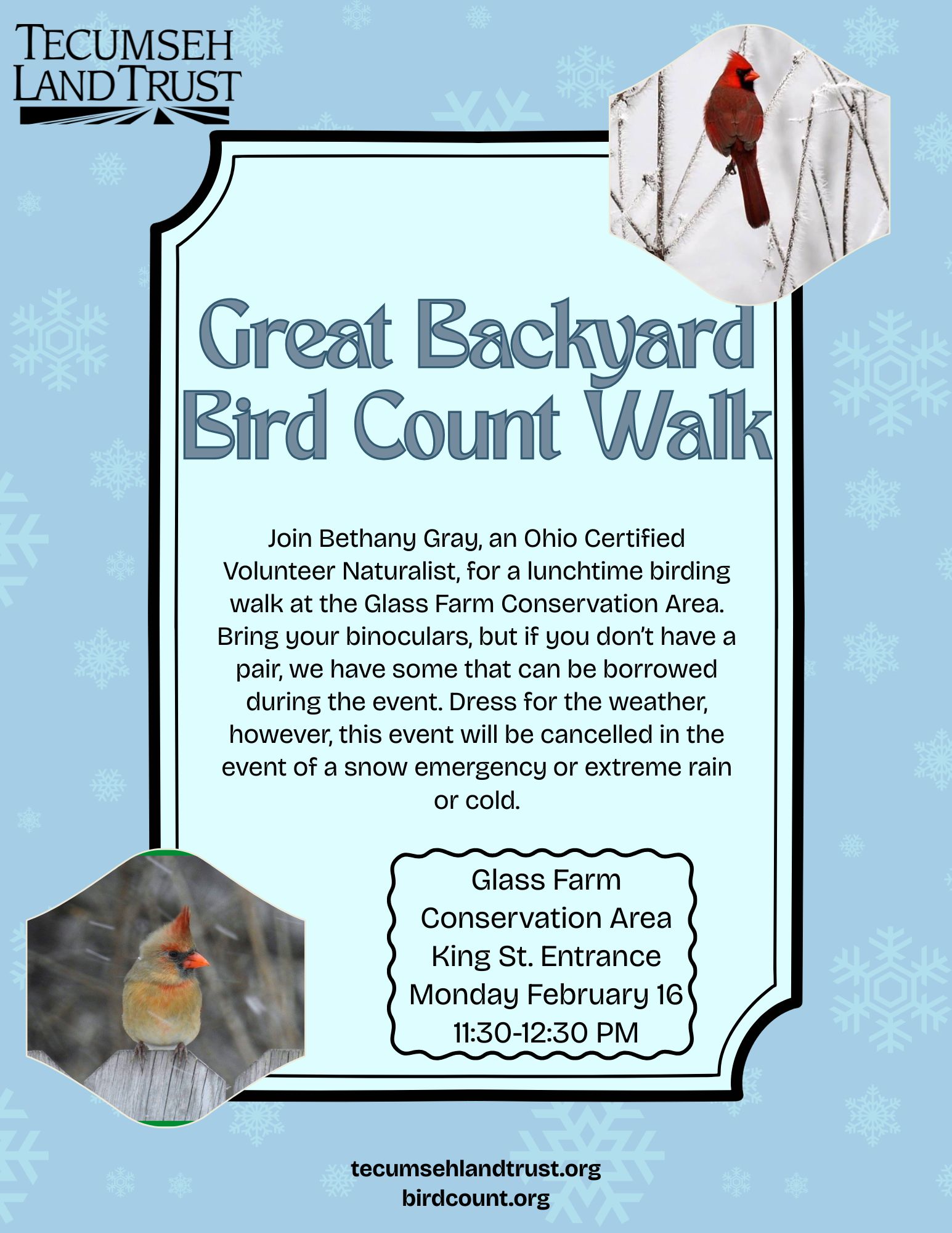 TECUMSEH LAND TRUST

Great Backyard Bird Count Walk

Join Bethany Gray, an Ohio Certified Volunteer Naturalist, for a lunchtime birding walk at the Glass Farm Conservation Area. Bring your binoculars, but if you don't have a pair, we have some that can be borrowed during the event. Dress for the weather, however, this event will be cancelled in the event of a snow emergency or extreme rain or cold.

Glass Farm
Conservation Area
King St. Entrance
Monday February 16
11:30-12:30 PM

tecumsehlandtrust.org
birdcount.org